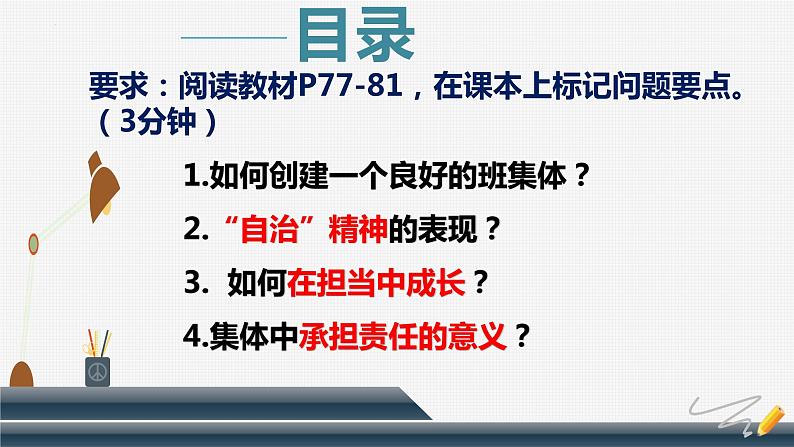 目录

要求：阅读教材P77-81，在课本上标记问题要点。（3分钟）

1.如何创建一个良好的班集体？

2.“自治”精神的表现？

3. 如何在担当中成长？

4.集体中承担责任的意义？